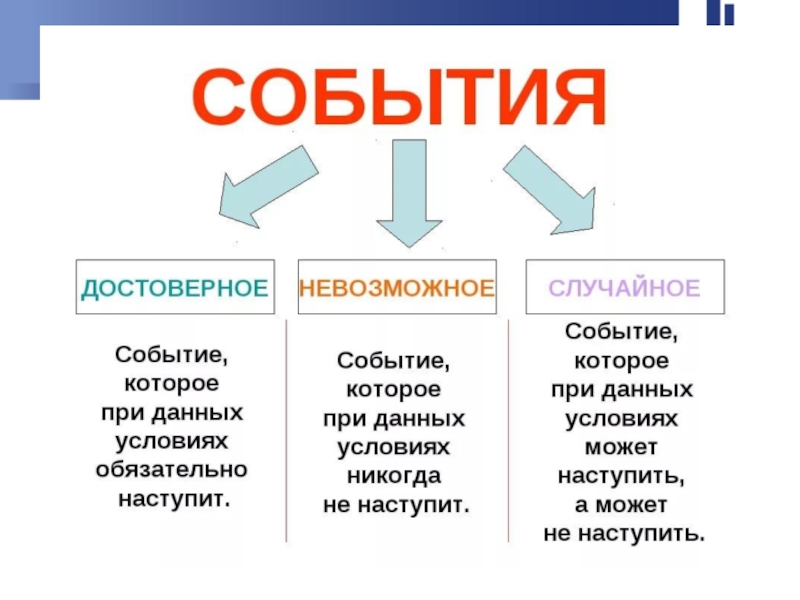 СОБЫТИЯ

ДОСТОВЕРНОЕ

Событие, которое при данных условиях обязательно наступит.

НЕВОЗМОЖНОЕ

Событие, которое при данных условиях никогда не наступит.

СЛУЧАЙНОЕ

Событие, которое при данных условиях может наступить, а может не наступить.